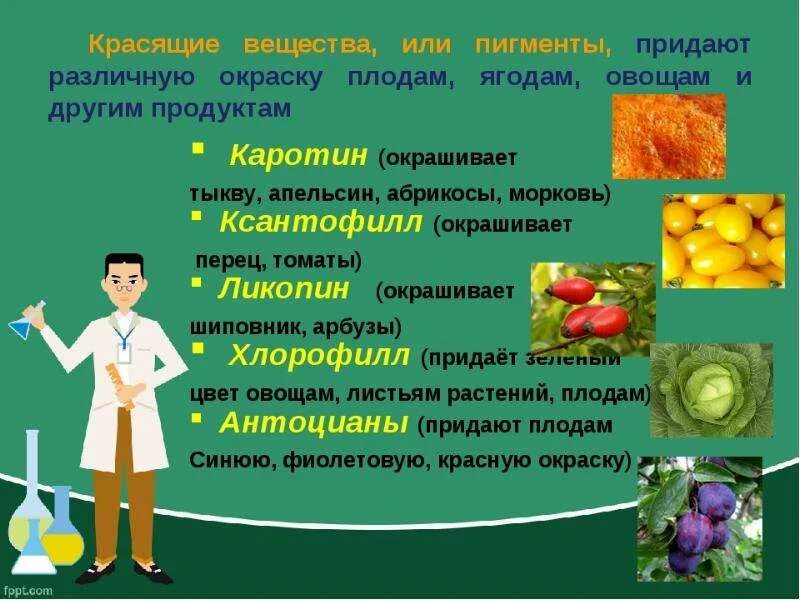 Красящие вещества, или пигменты, придают различную окраску плодам, ягодам, овощам и другим продуктам

▪ Каротин (окрашивает тыкву, апельсин, абрикосы, морковь)

▪ Ксантофилл (окрашивает перец, томаты)

▪ Ликопин (окрашивает шиповник, арбузы)

▪ Хлорофилл (придаёт зеленый цвет овощам, листьям растений, плодам)

▪ Антоцианы (придают плодам Синюю, фиолетовую, красную окраску)

fppt.com